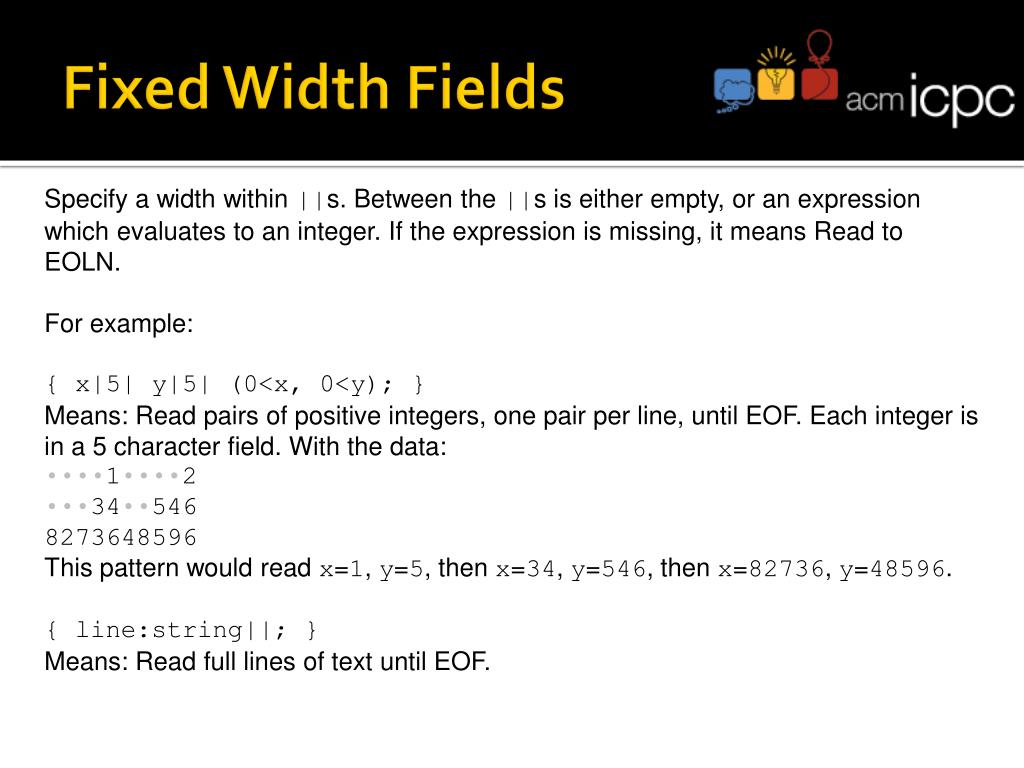 Fixed Width Fields

acm icpc

Specify a width within ||s. Between the ||s is either empty, or an expression which evaluates to an integer. If the expression is missing, it means Read to EOLN.

For example:

{ x|5| y|5| (0<x, 0<y); }
Means: Read pairs of positive integers, one pair per line, until EOF. Each integer is in a 5 character field. With the data:
••••1••••2
•••34••546
8273648596
This pattern would read x=1, y=5, then x=34, y=546, then x=82736, y=48596.

{ line:string||; }
Means: Read full lines of text until EOF.